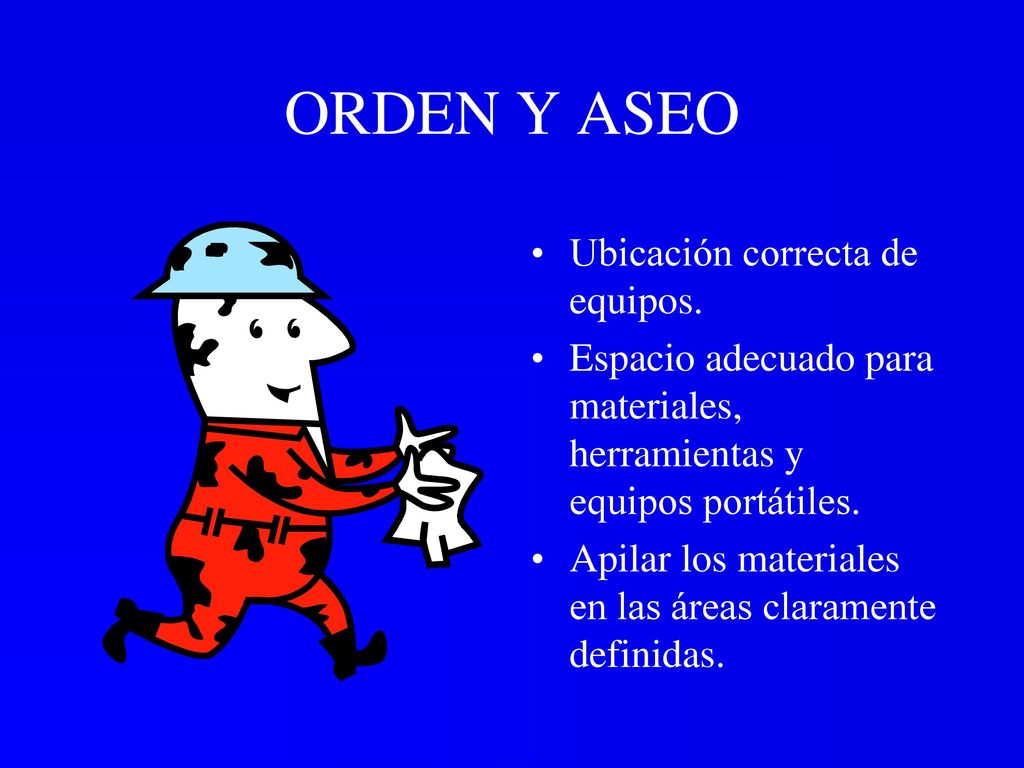 ORDEN Y ASEO

• Ubicación correcta de equipos.
• Espacio adecuado para materiales, herramientas y equipos portátiles.
• Apilar los materiales en las áreas claramente definidas.